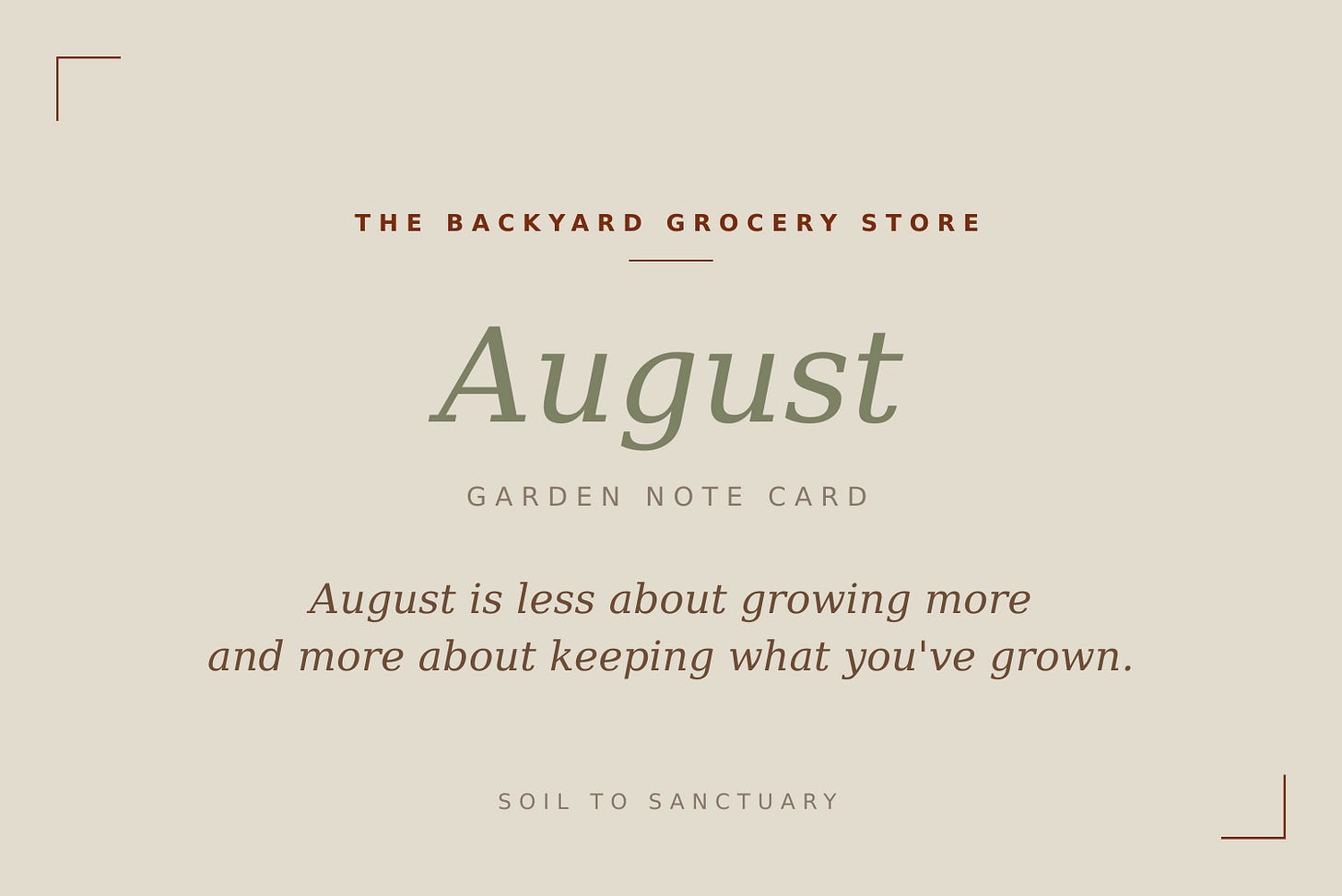 THE BACKYARD GROCERY STORE

August

GARDEN NOTE CARD

August is less about growing more and more about keeping what you've grown.

SOIL TO SANCTUARY